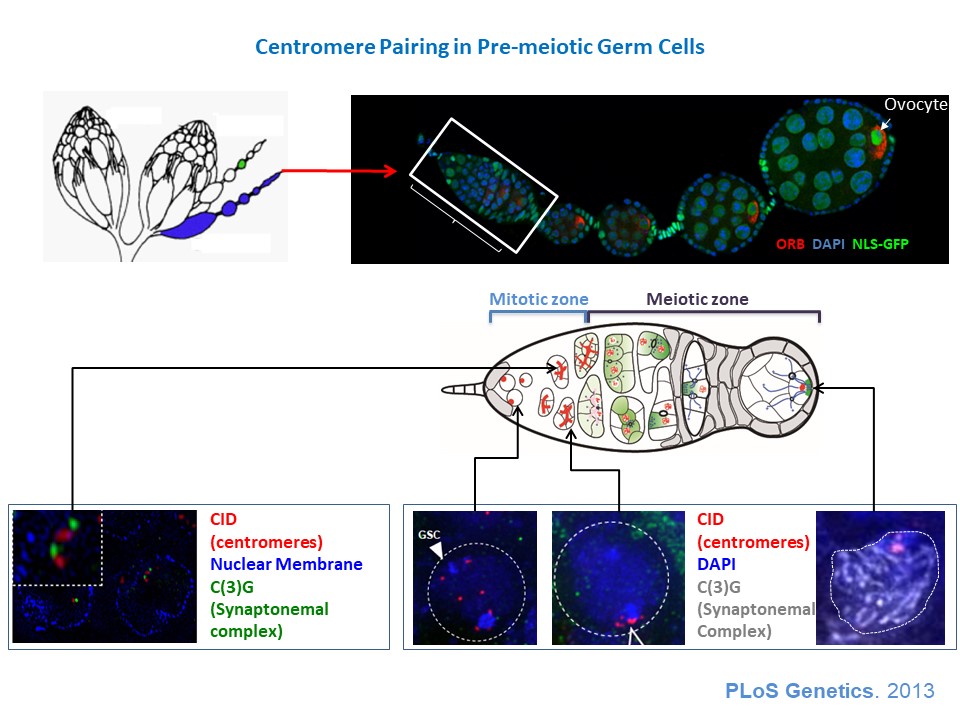 Centromere Pairing in Pre-meiotic Germ Cells

Ovocyte

ORB DAPI NLS-GFP

Mitotic zone

Meiotic zone

CID (centromeres)
Nuclear Membrane
C(3)G (Synaptonemal complex)

GSC

CID (centromeres)
DAPI
C(3)G (Synaptonemal Complex)

PLoS Genetics. 2013